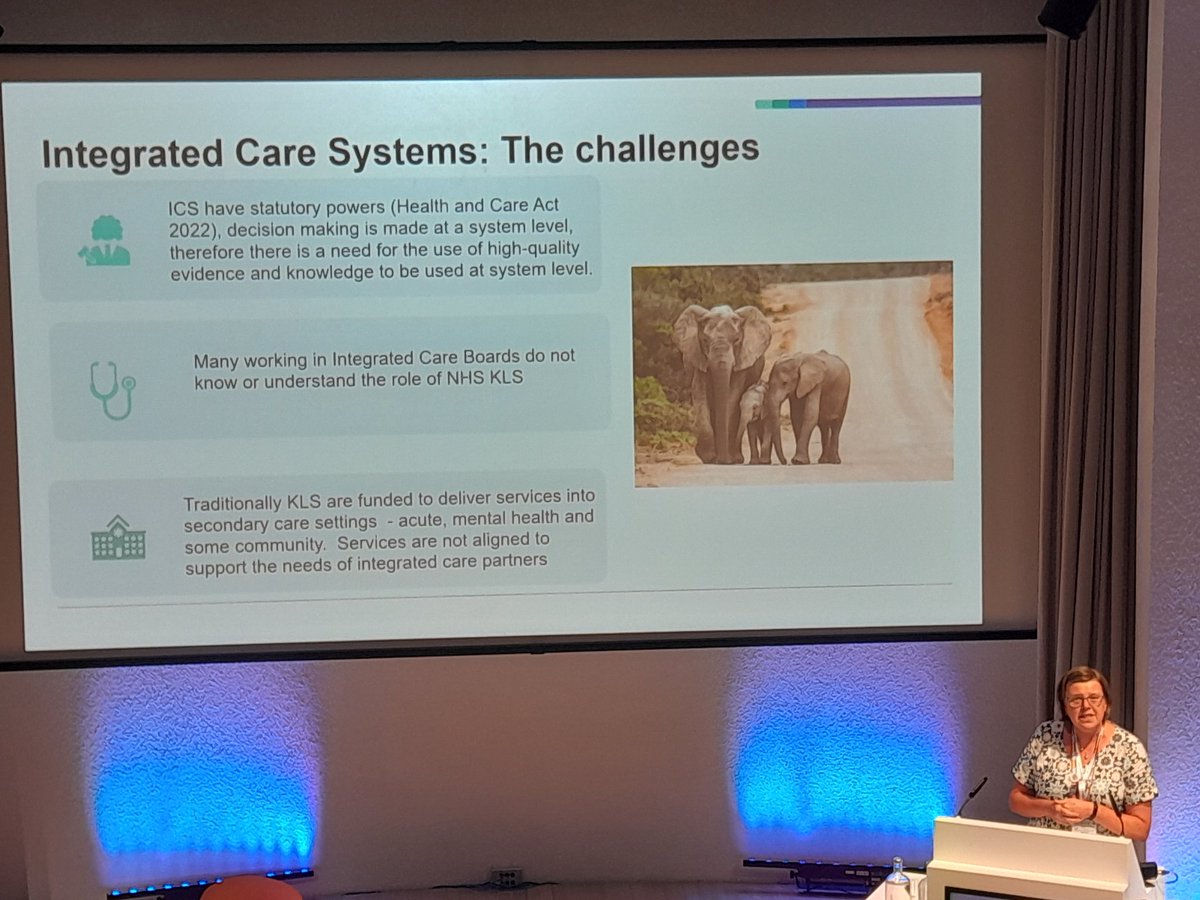 Integrated Care Systems: The challenges

ICS have statutory powers (Health and Care Act 2022), decision making is made at a system level, therefore there is a need for the use of high-quality evidence and knowledge to be used at system level.

Many working in Integrated Care Boards do not know or understand the role of NHS KLS

Traditionally KLS are funded to deliver services into secondary care settings - acute, mental health and some community. Services are not aligned to support the needs of integrated care partners